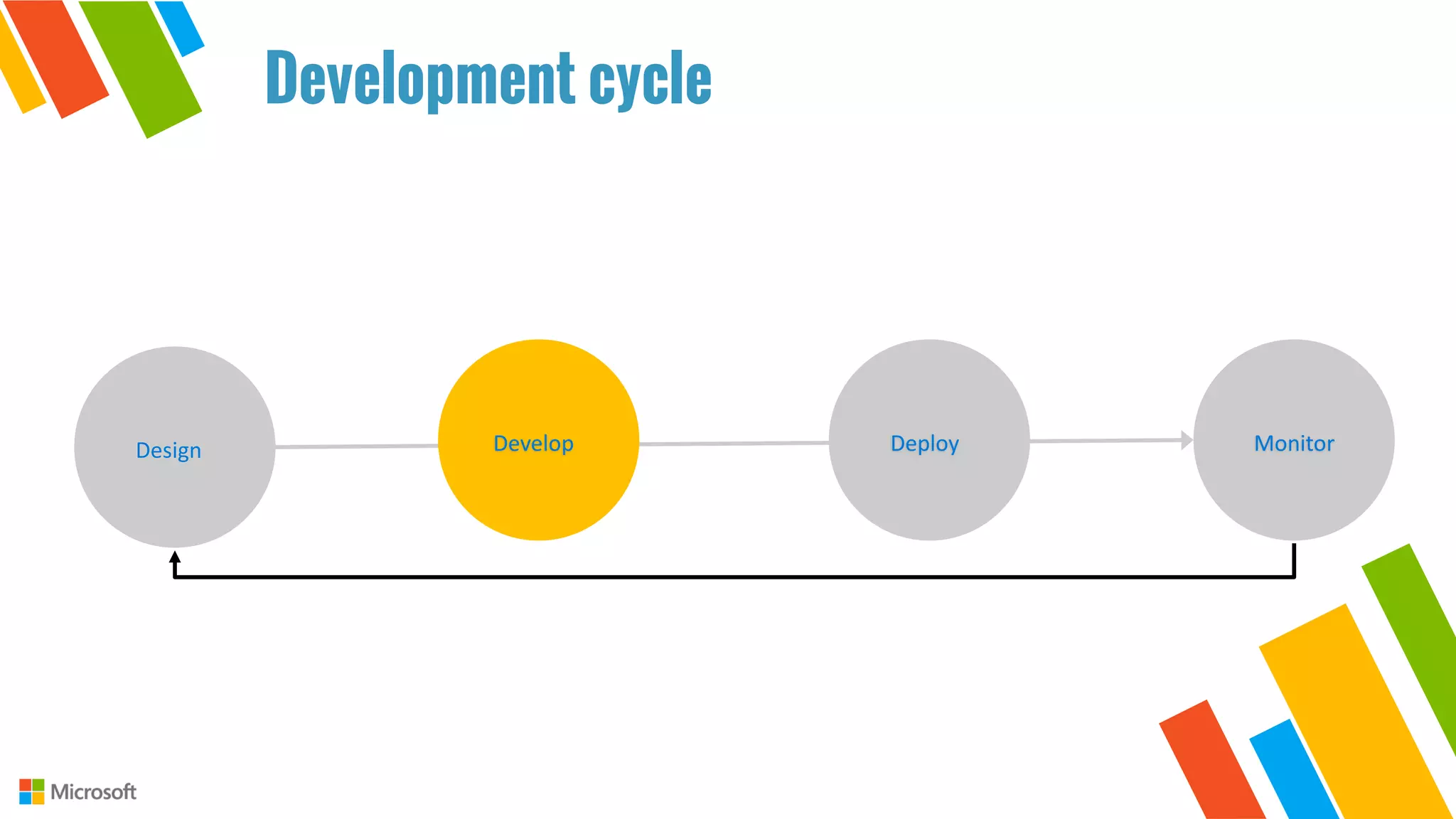 Development cycle

Design

Develop

Deploy

Monitor

Microsoft